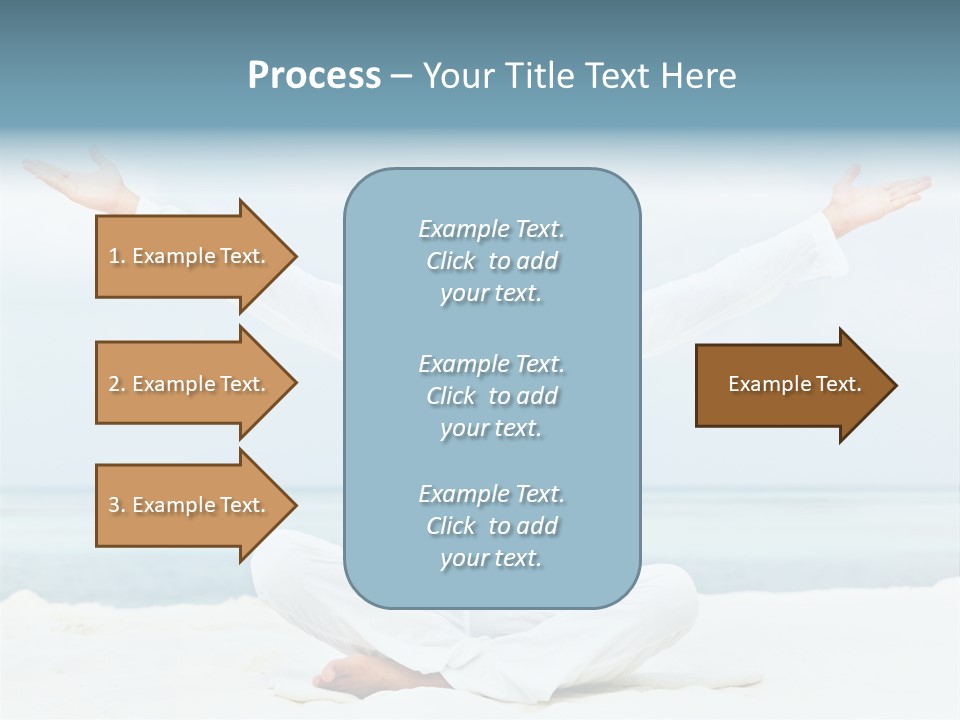 Process – Your Title Text Here

1. Example Text.

2. Example Text.

3. Example Text.

Example Text. Click to add your text.

Example Text. Click to add your text.

Example Text. Click to add your text.

Example Text.